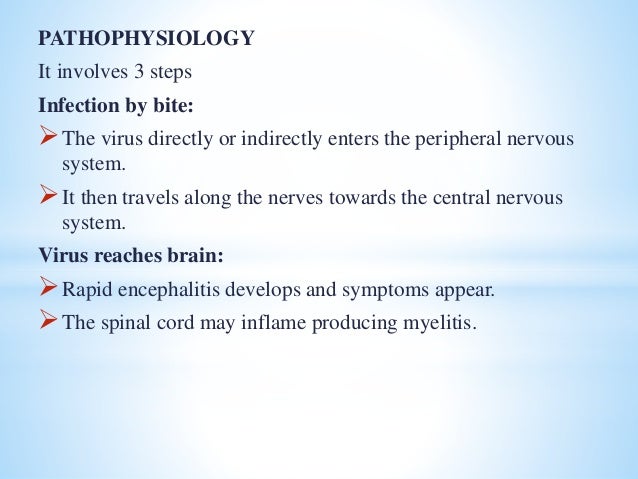 PATHOPHYSIOLOGY

It involves 3 steps

Infection by bite:

➢ The virus directly or indirectly enters the peripheral nervous system.

➢ It then travels along the nerves towards the central nervous system.

Virus reaches brain:

➢ Rapid encephalitis develops and symptoms appear.

➢ The spinal cord may inflame producing myelitis.